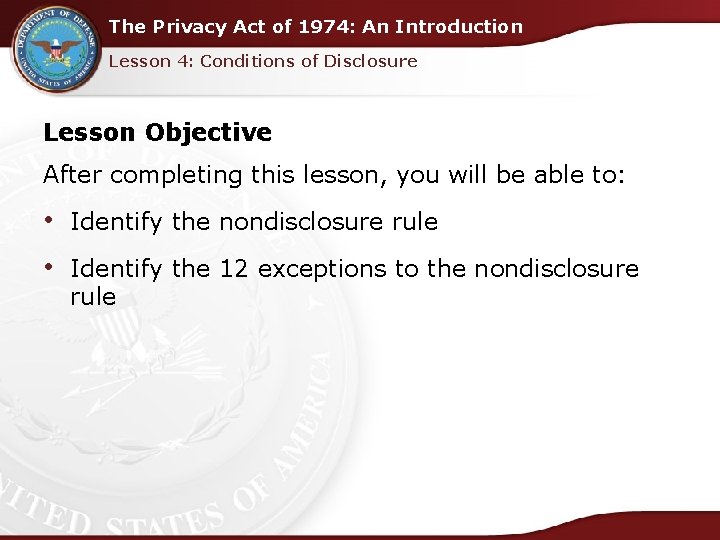 DEPARTMENT OF DEFENSE
UNITED STATES OF AMERICA

The Privacy Act of 1974: An Introduction

Lesson 4: Conditions of Disclosure

Lesson Objective

After completing this lesson, you will be able to:

• Identify the nondisclosure rule

• Identify the 12 exceptions to the nondisclosure rule

UNITED STATES OF AMERICA